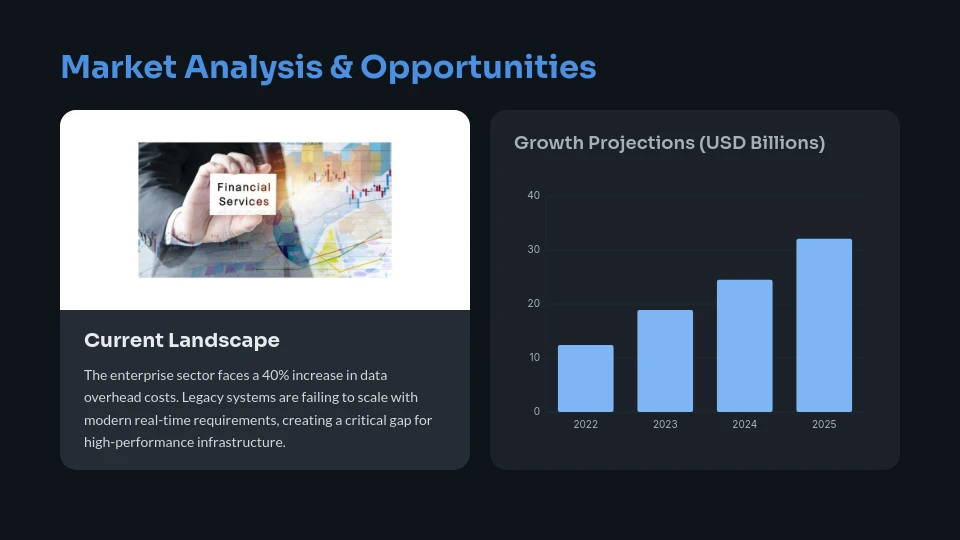 Market Analysis & Opportunities

Financial Services

Current Landscape

The enterprise sector faces a 40% increase in data overhead costs. Legacy systems are failing to scale with modern real-time requirements, creating a critical gap for high-performance infrastructure.

Growth Projections (USD Billions)

40
30
20
10
0
2022
2023
2024
2025